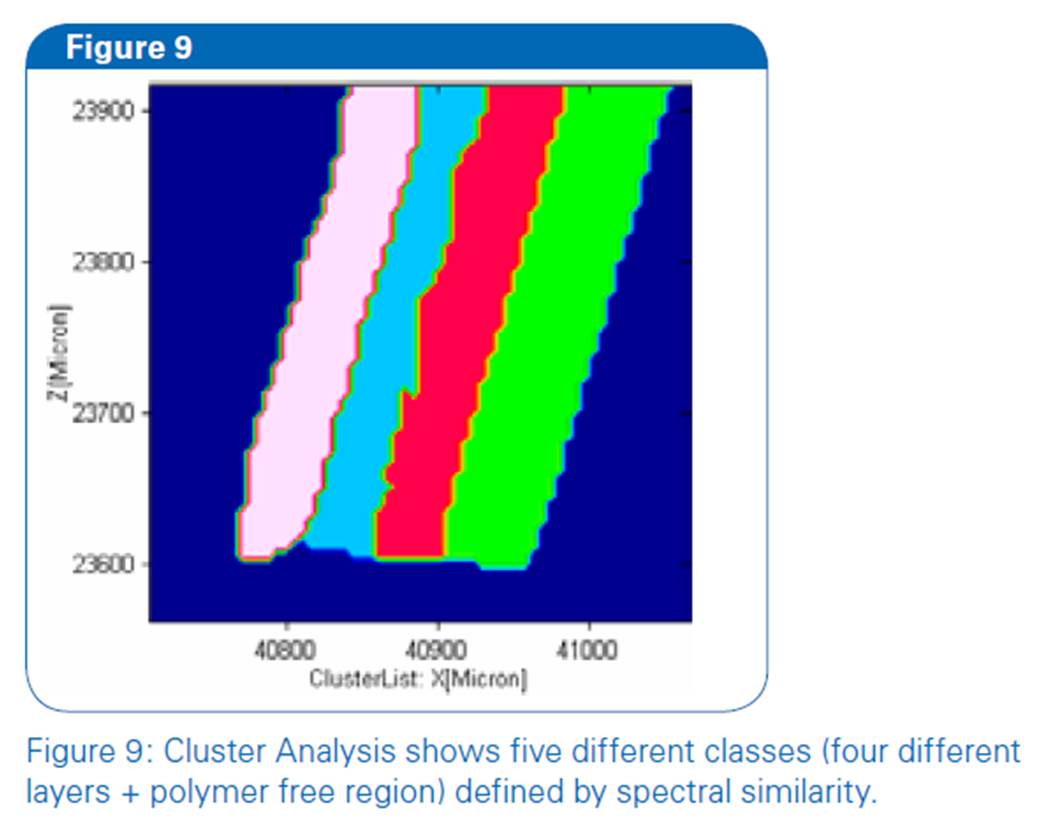 Figure 9

23900
23800
23700
23600
Z[Micron]

40800
40900
41000
ClusterList: X[Micron]

Figure 9: Cluster Analysis shows five different classes (four different layers + polymer free region) defined by spectral similarity.